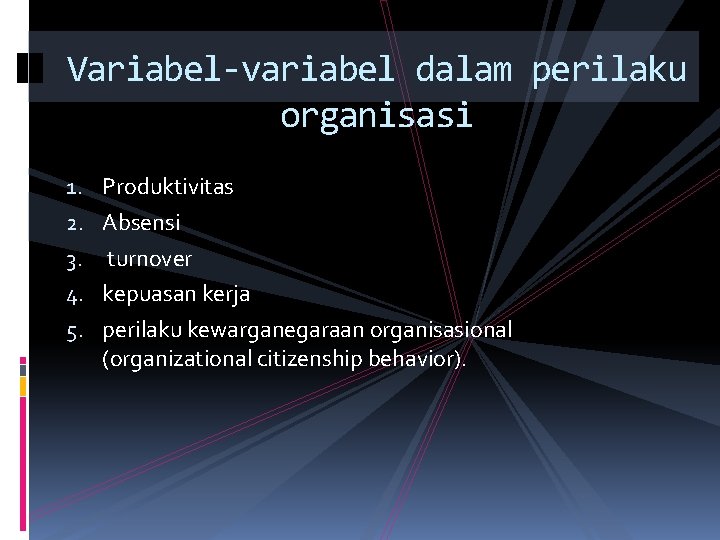 Variabel-variabel dalam perilaku organisasi

1. Produktivitas
2. Absensi
3. turnover
4. kepuasan kerja
5. perilaku kewarganegaraan organisasional (organizational citizenship behavior).